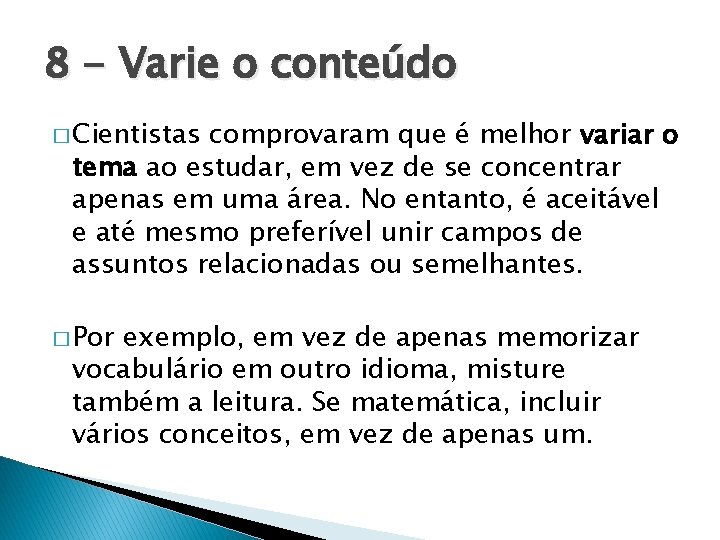 8 - Varie o conteúdo

□ Cientistas comprovaram que é melhor variar o tema ao estudar, em vez de se concentrar apenas em uma área. No entanto, é aceitável e até mesmo preferível unir campos de assuntos relacionadas ou semelhantes.

□ Por exemplo, em vez de apenas memorizar vocabulário em outro idioma, misture também a leitura. Se matemática, incluir vários conceitos, em vez de apenas um.